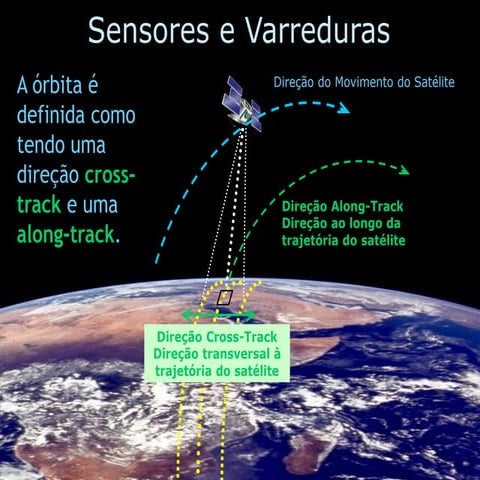 Sensores e Varreduras

A órbita é definida como tendo uma direção cross-track e uma along-track.

Direção do Movimento do Satélite

Direção Along-Track
Direção ao longo da trajetória do satélite

Direção Cross-Track
Direção transversal à trajetória do satélite